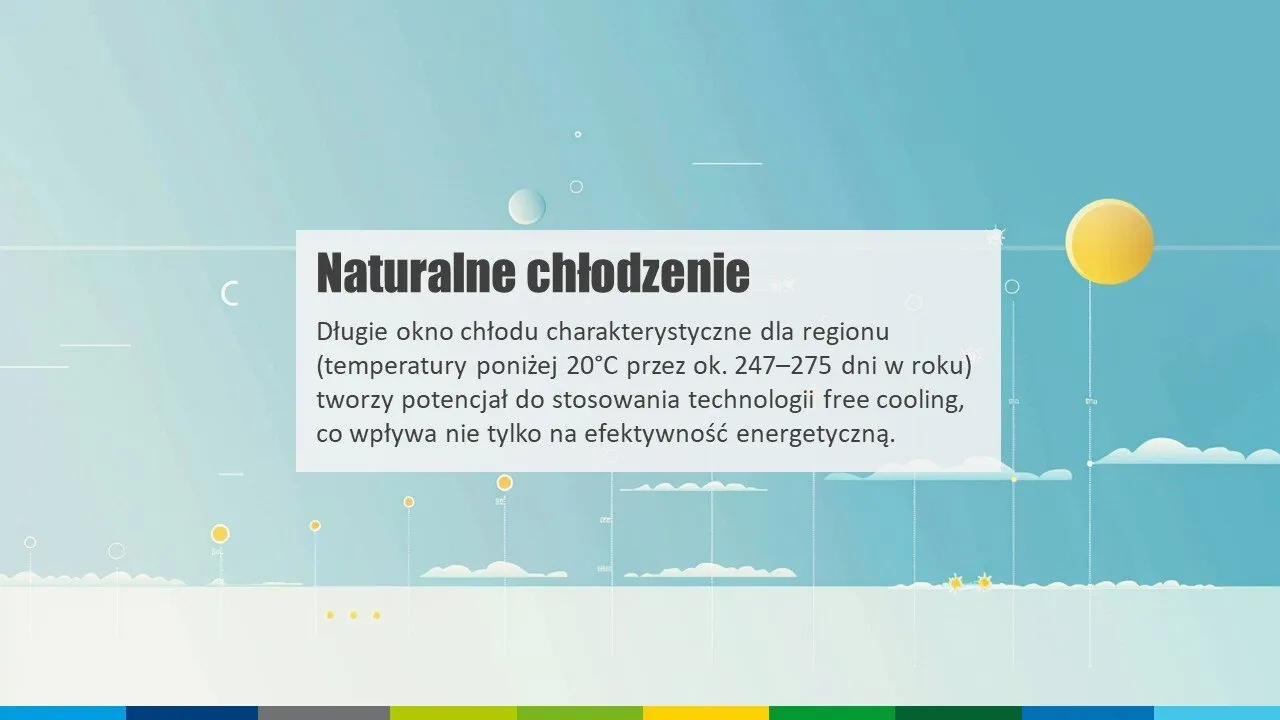 Naturalne chłodzenie

Długie okno chłodu charakterystyczne dla regionu (temperatury poniżej 20°C przez ok. 247–275 dni w roku) tworzy potencjał do stosowania technologii free cooling, co wpływa nie tylko na efektywność energetyczną.